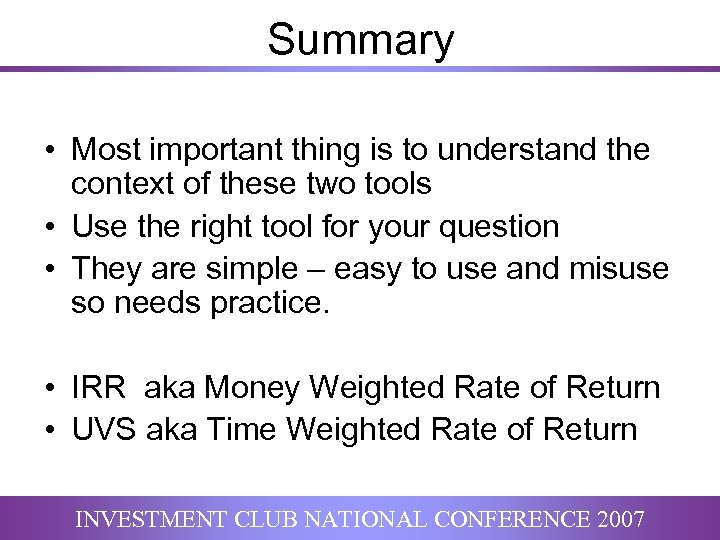 Summary

• Most important thing is to understand the context of these two tools
• Use the right tool for your question
• They are simple – easy to use and misuse so needs practice.

• IRR aka Money Weighted Rate of Return
• UVS aka Time Weighted Rate of Return

INVESTMENT CLUB NATIONAL CONFERENCE 2007